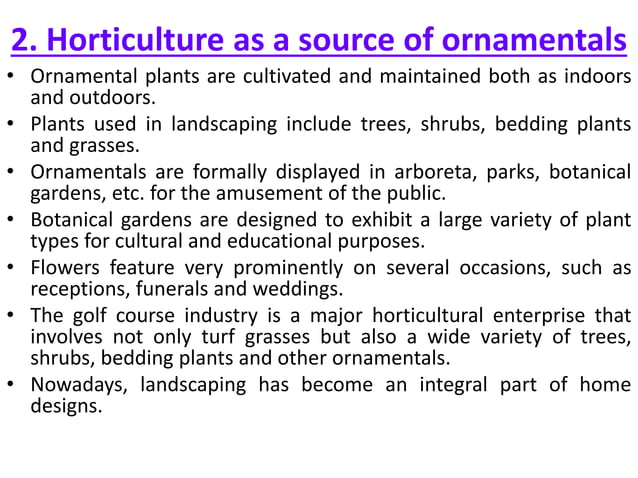 2. Horticulture as a source of ornamentals

• Ornamental plants are cultivated and maintained both as indoors and outdoors.

• Plants used in landscaping include trees, shrubs, bedding plants and grasses.

• Ornamentals are formally displayed in arboreta, parks, botanical gardens, etc. for the amusement of the public.

• Botanical gardens are designed to exhibit a large variety of plant types for cultural and educational purposes.

• Flowers feature very prominently on several occasions, such as receptions, funerals and weddings.

• The golf course industry is a major horticultural enterprise that involves not only turf grasses but also a wide variety of trees, shrubs, bedding plants and other ornamentals.

• Nowadays, landscaping has become an integral part of home designs.